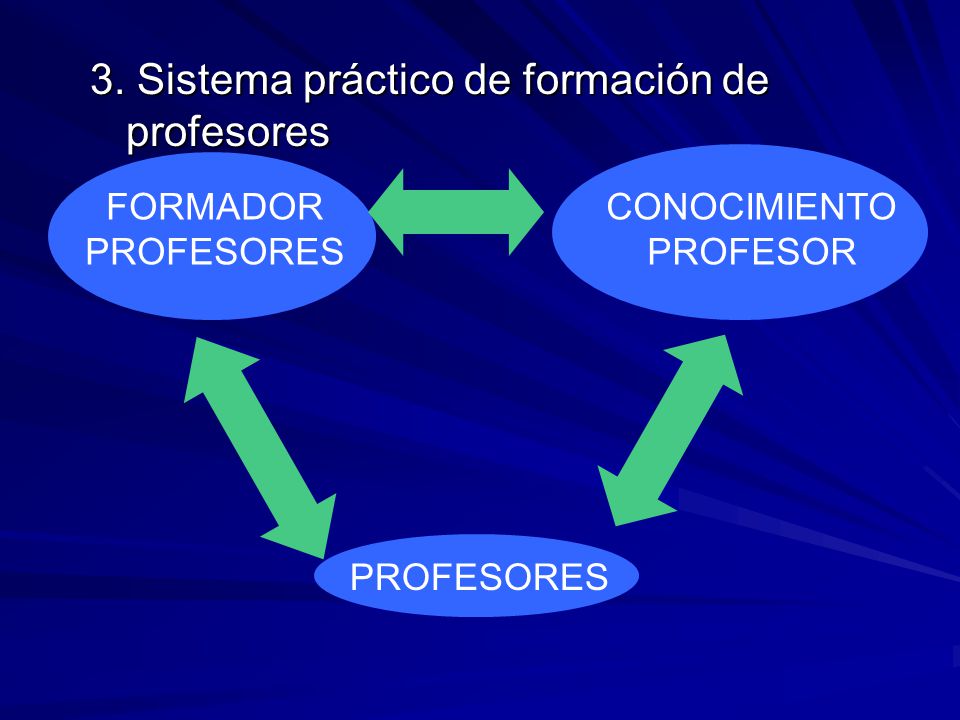 3. Sistema práctico de formación de profesores

FORMADOR PROFESORES

CONOCIMIENTO PROFESOR

PROFESORES